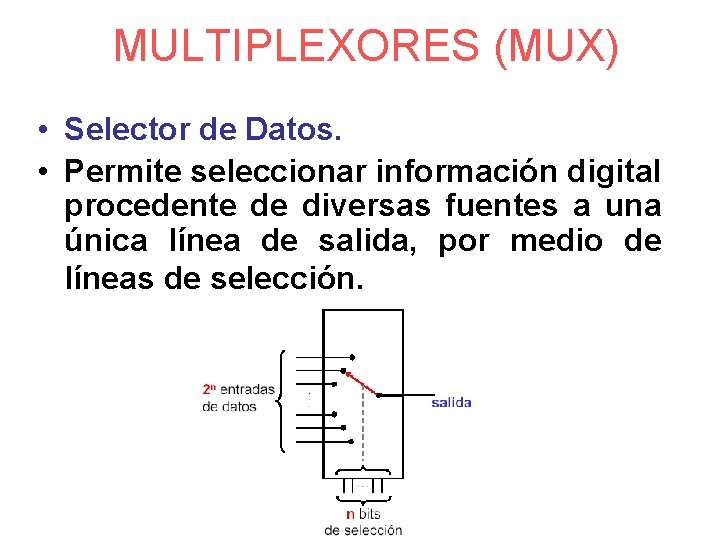 MULTIPLEXORES (MUX)

• Selector de Datos.

• Permite seleccionar información digital procedente de diversas fuentes a una única línea de salida, por medio de líneas de selección.

$2^n$ entradas de datos

salida

n bits de selección